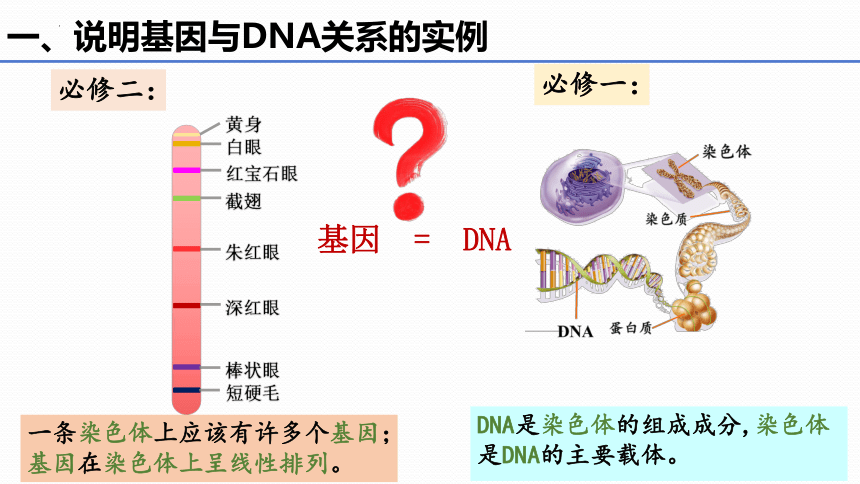 一、说明基因与DNA关系的实例

必修二：

黄身
白眼
红宝石眼
截翅
朱红眼
深红眼
棒状眼
短硬毛

一条染色体上应该有许多个基因；基因在染色体上呈线性排列。

？

基因 = DNA

必修一：

染色体
染色质
DNA
蛋白质

DNA是染色体的组成成分，染色体是DNA的主要载体。